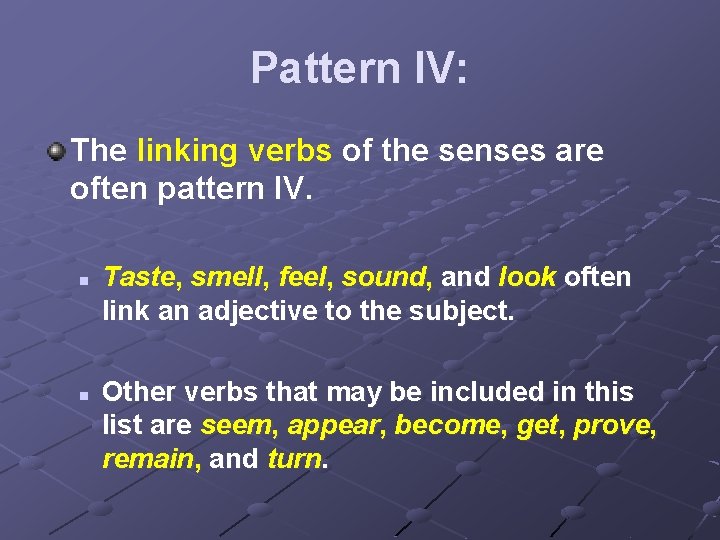 Pattern IV:

The linking verbs of the senses are often pattern IV.

Taste, smell, feel, sound, and look often link an adjective to the subject.

Other verbs that may be included in this list are seem, appear, become, get, prove, remain, and turn.